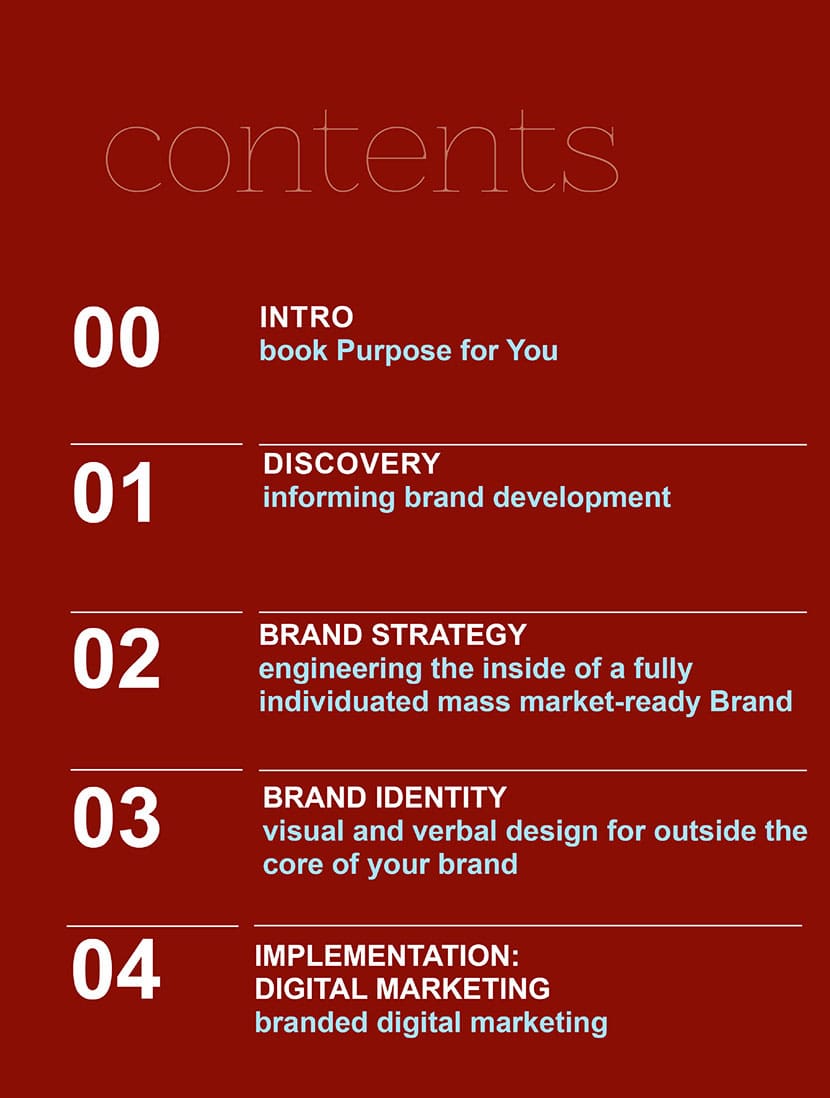 contents

00 INTRO
book Purpose for You

01 DISCOVERY
informing brand development

02 BRAND STRATEGY
engineering the inside of a fully individuated mass market-ready Brand

03 BRAND IDENTITY
visual and verbal design for outside the core of your brand

04 IMPLEMENTATION: DIGITAL MARKETING
branded digital marketing